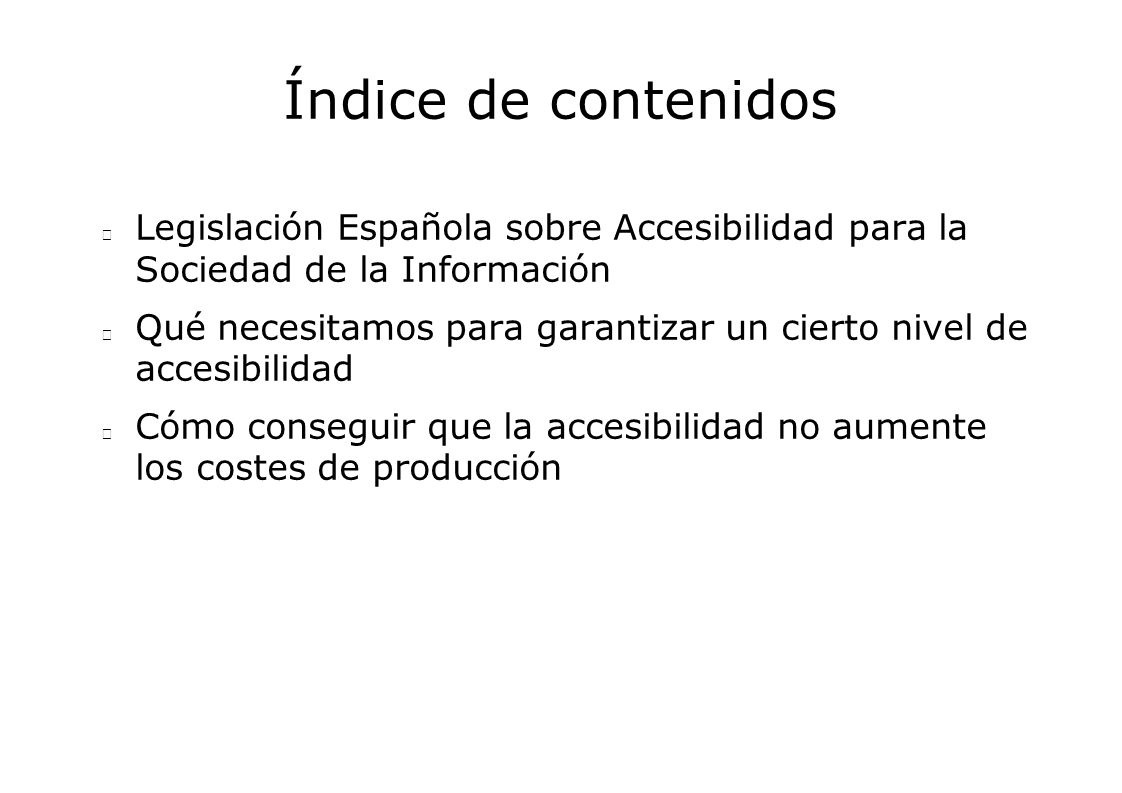 Índice de contenidos

Legislación Española sobre Accesibilidad para la Sociedad de la Información

Qué necesitamos para garantizar un cierto nivel de accesibilidad

Cómo conseguir que la accesibilidad no aumente los costes de producción